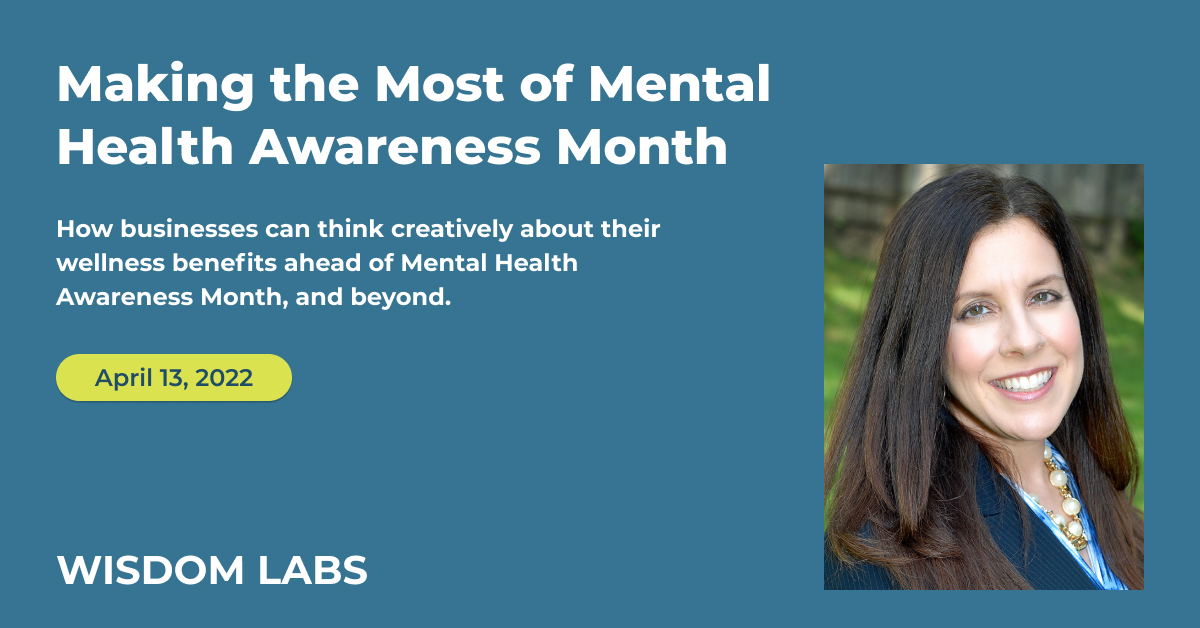 Making the Most of Mental Health Awareness Month

How businesses can think creatively about their wellness benefits ahead of Mental Health Awareness Month, and beyond.

April 13, 2022

WISDOM LABS